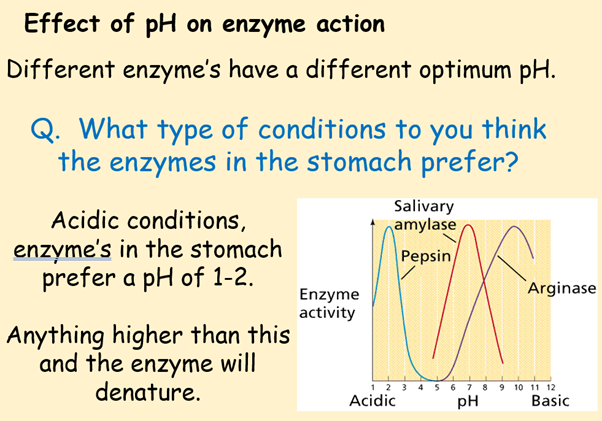 Effect of pH on enzyme action

Different enzyme's have a different optimum pH.

Q. What type of conditions to you think the enzymes in the stomach prefer?

Acidic conditions, enzyme's in the stomach prefer a pH of 1-2.

Anything higher than this and the enzyme will denature.

Salivary amylase

Pepsin

Arginase

Enzyme activity

1 2 3 4 5 6 7 8 9 10 11 12

Acidic pH Basic